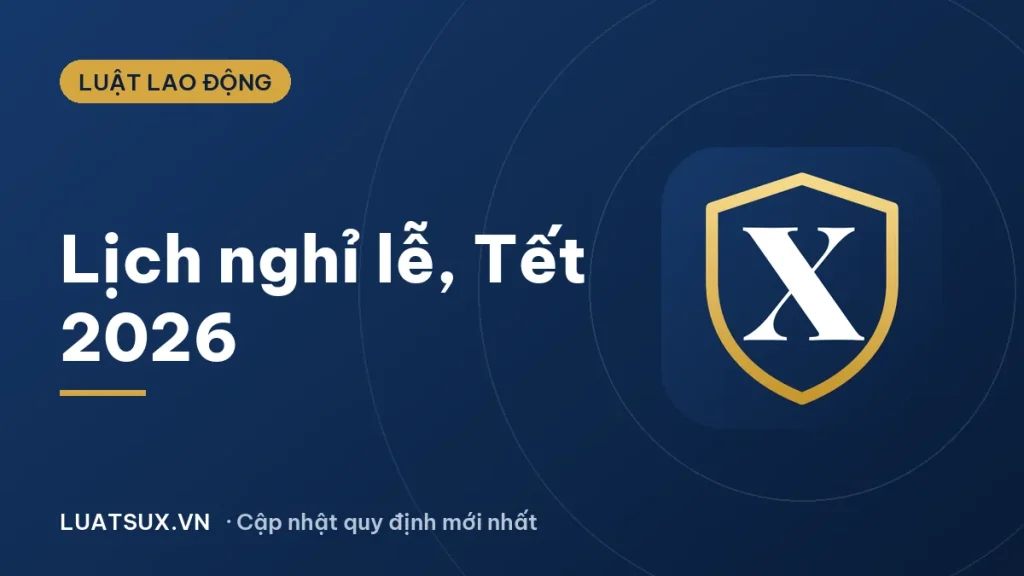 LUẬT LAO ĐỘNG

Lịch nghỉ lễ, Tết 2026

X

LUATSUX.VN · Cập nhật quy định mới nhất